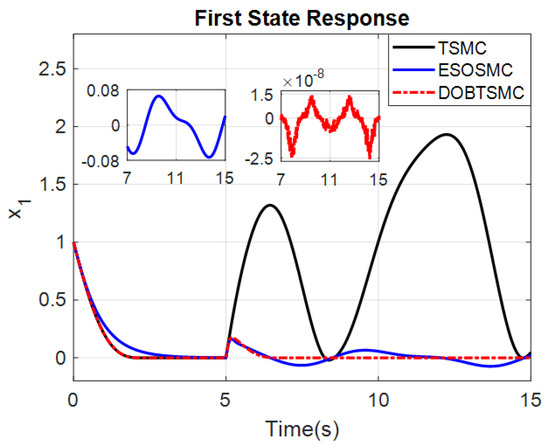 First State Response

TSMC
ESOSMC
DOBTSMC

0.08
0
-0.08
7
11
15

$\times 10^{-8}$
1.5
0
-2.5
7
11
15

2.5
2
1.5
1
0.5
0

$x_1$

0
5
10
15

Time(s)